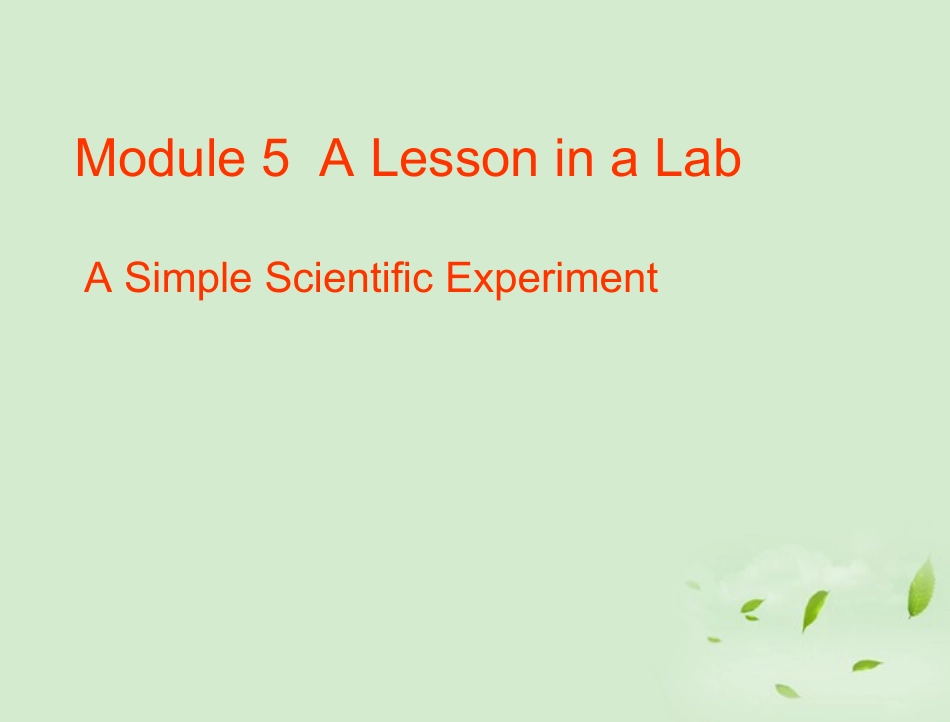 Module 5  A Lesson in a Lab

A Simple Scientific Experiment